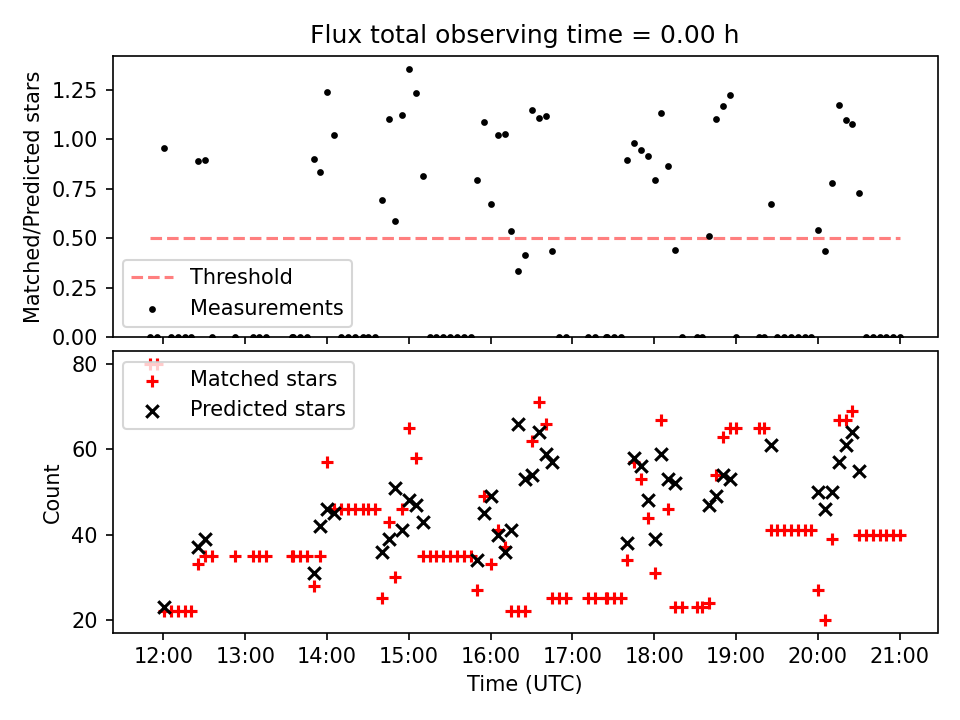 Flux total observing time = 0.00 h

Matched/Predicted stars

1.25
1.00
0.75
0.50
0.25
0.00

Threshold
Measurements

Count

80
60
40
20

Matched stars
Predicted stars

12:00
13:00
14:00
15:00
16:00
17:00
18:00
19:00
20:00
21:00

Time (UTC)